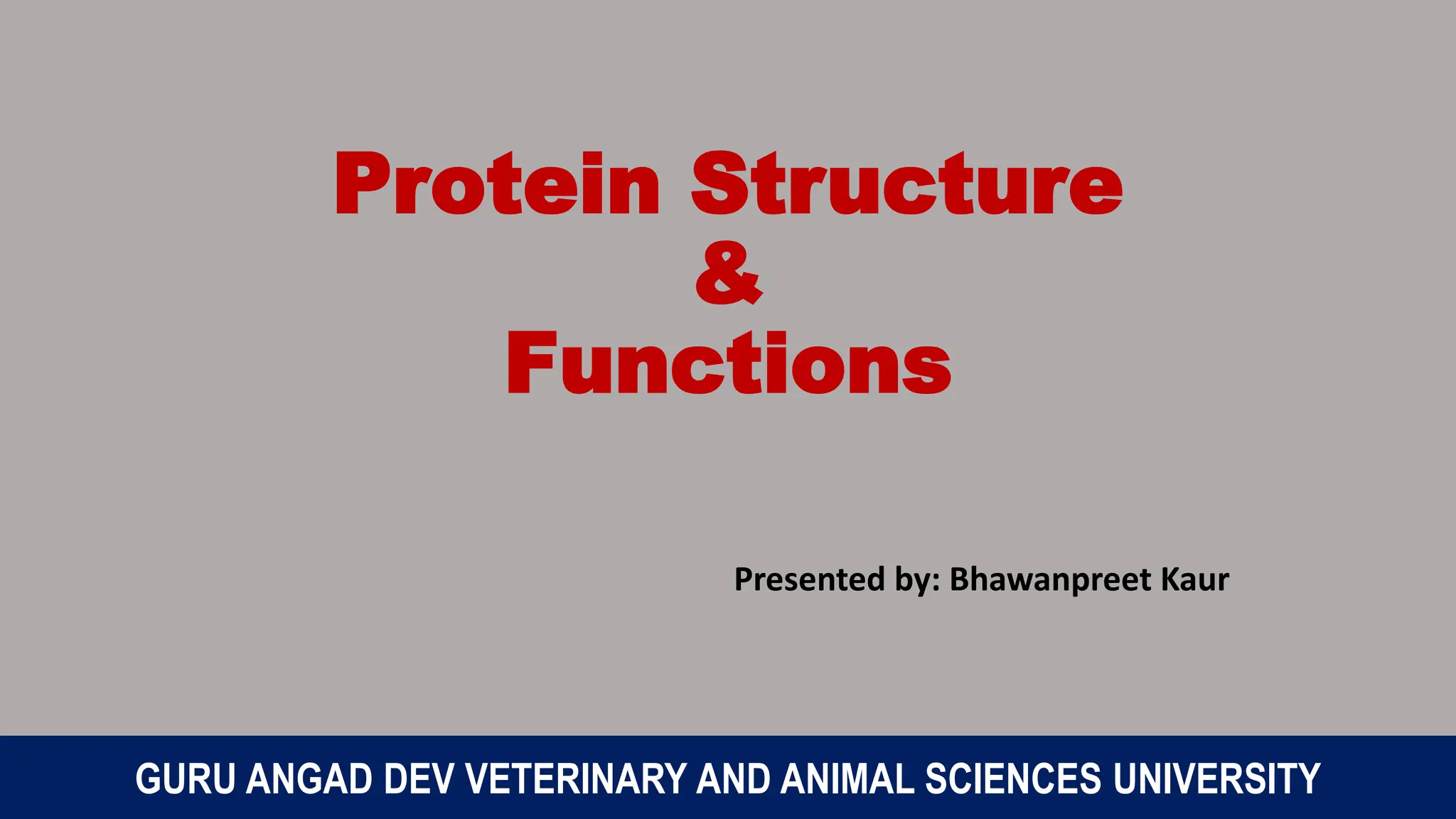 Protein Structure
&
Functions

Presented by: Bhawanpreet Kaur

GURU ANGAD DEV VETERINARY AND ANIMAL SCIENCES UNIVERSITY